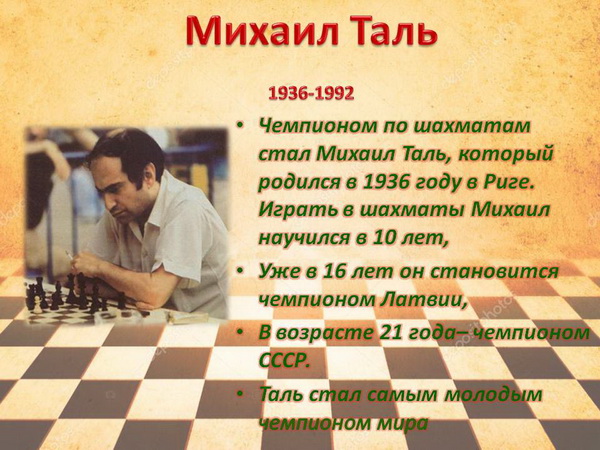 Михаил Таль

1936-1992

• Чемпионом по шахматам стал Михаил Таль, который родился в 1936 году в Риге. Играть в шахматы Михаил научился в 10 лет,

• Уже в 16 лет он становится чемпионом Латвии,

• В возрасте 21 года– чемпионом СССР.

• Таль стал самым молодым чемпионом мира